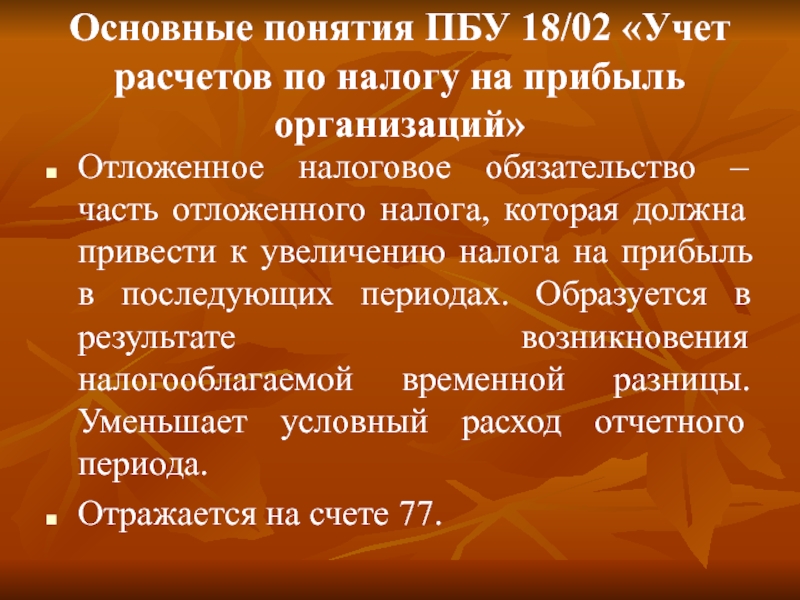 Основные понятия ПБУ 18/02 «Учет расчетов по налогу на прибыль организаций»

Отложенное налоговое обязательство – часть отложенного налога, которая должна привести к увеличению налога на прибыль в последующих периодах. Образуется в результате возникновения налогооблагаемой временной разницы. Уменьшает условный расход отчетного периода.

Отражается на счете 77.